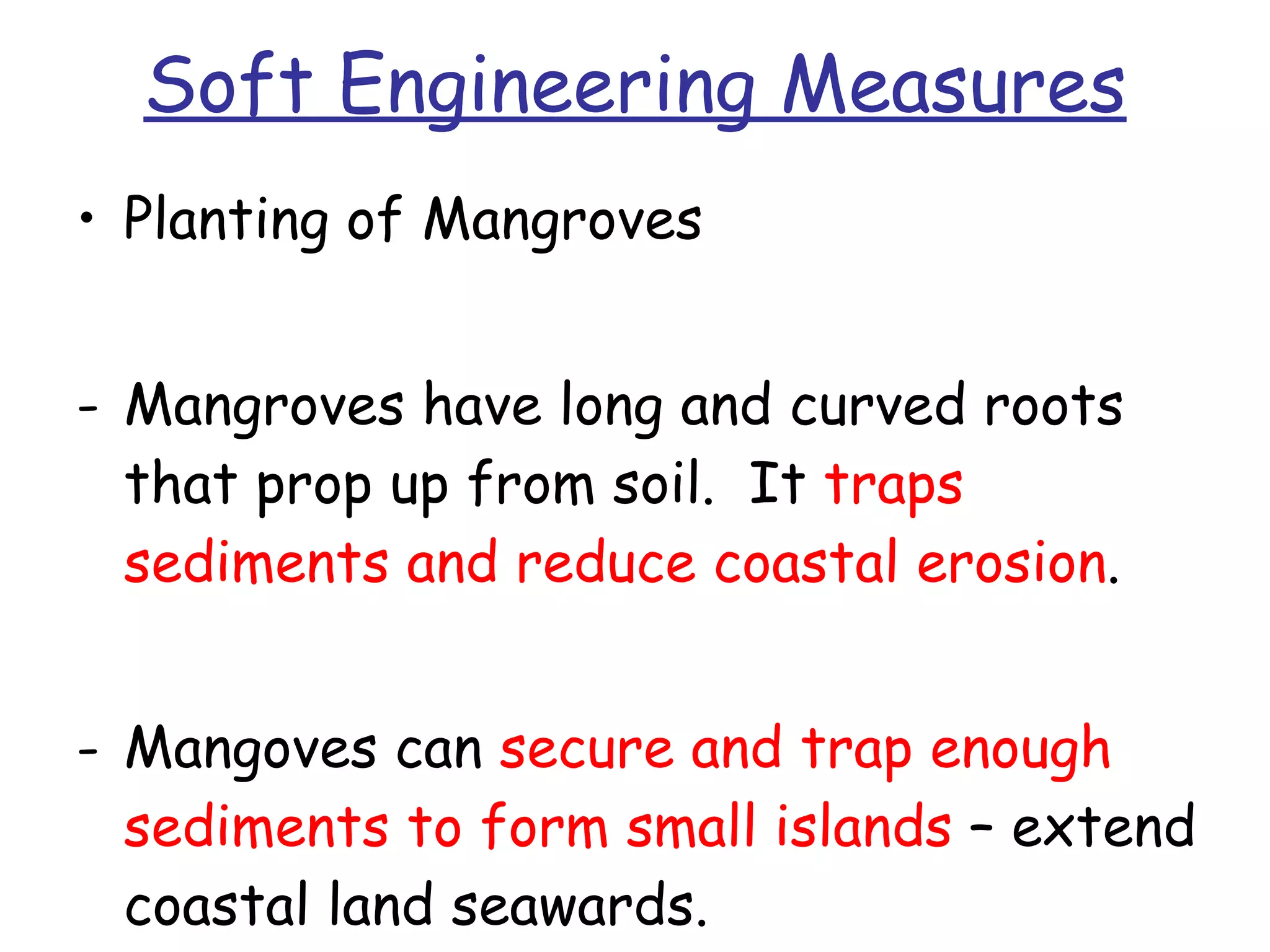 Soft Engineering Measures

• Planting of Mangroves

- Mangroves have long and curved roots that prop up from soil. It traps sediments and reduce coastal erosion.

- Mangoves can secure and trap enough sediments to form small islands – extend coastal land seawards.